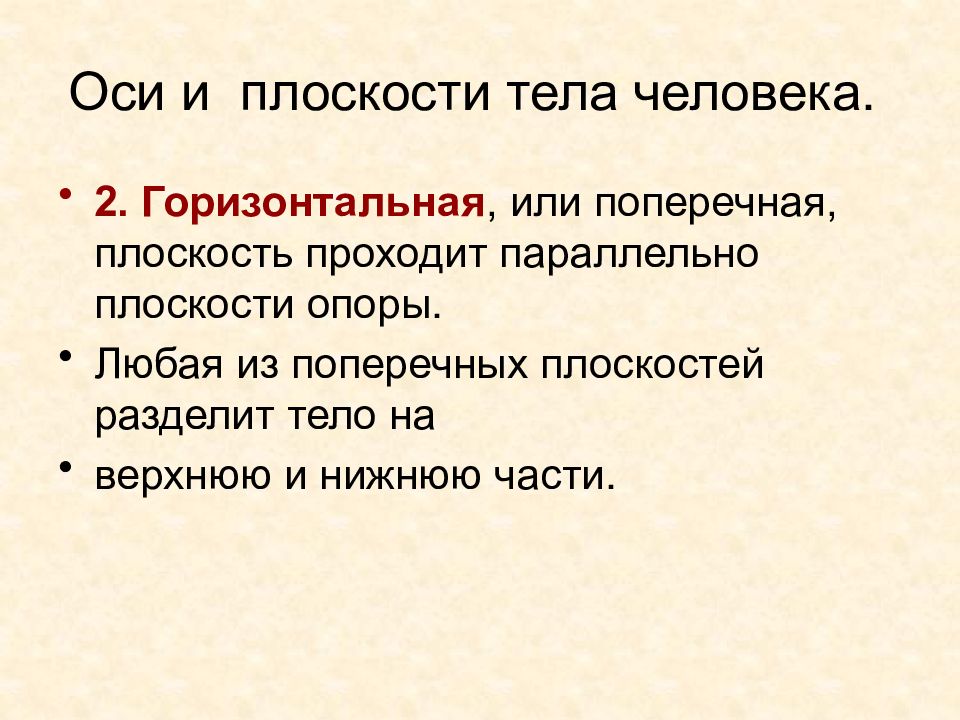 Оси и  плоскости тела человека.

• 2. Горизонтальная, или поперечная, плоскость проходит параллельно плоскости опоры.
• Любая из поперечных плоскостей разделит тело на
• верхнюю и нижнюю части.